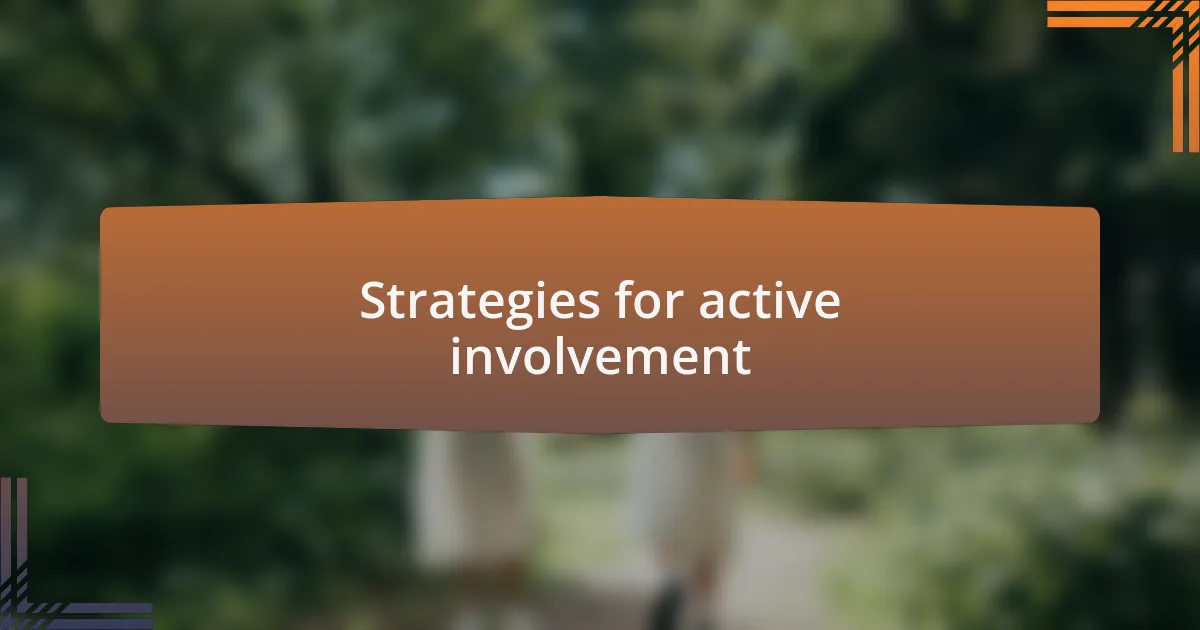 Strategies for active involvement